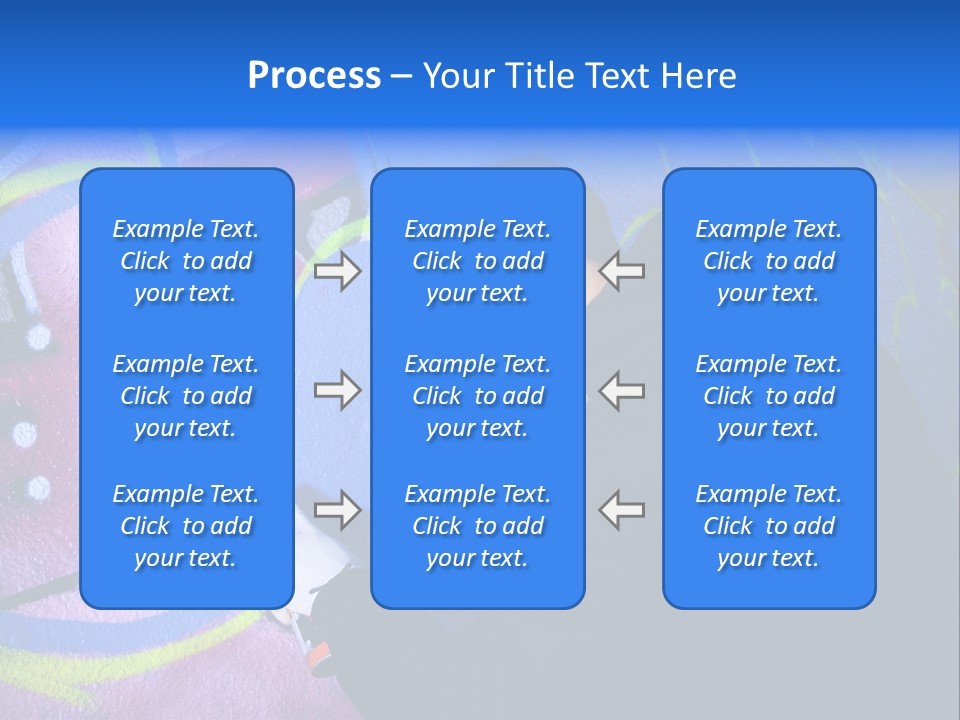 Process – Your Title Text Here

Example Text. Click to add your text.

Example Text. Click to add your text.

Example Text. Click to add your text.

Example Text. Click to add your text.

Example Text. Click to add your text.

Example Text. Click to add your text.

Example Text. Click to add your text.

Example Text. Click to add your text.

Example Text. Click to add your text.